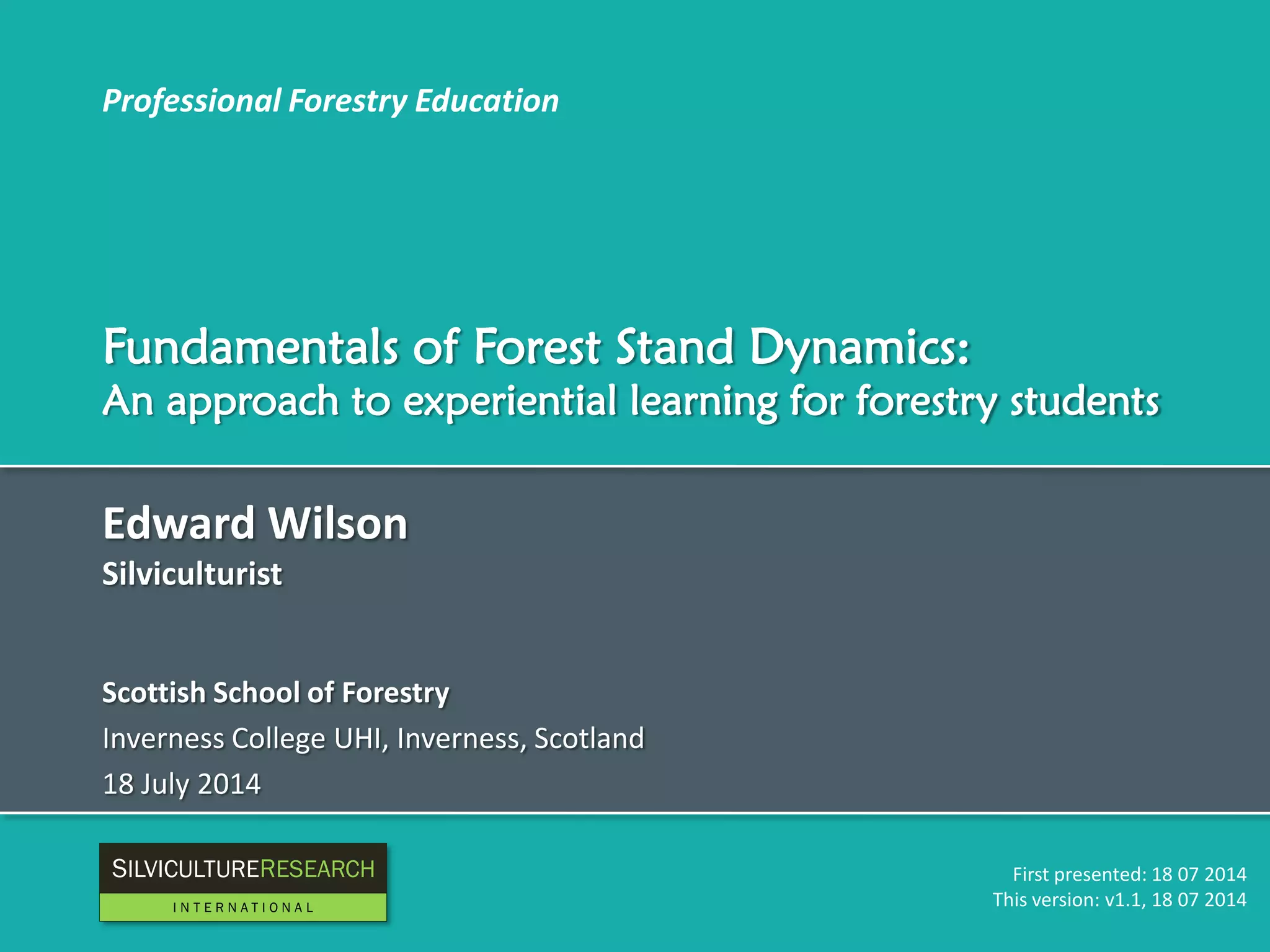 Professional Forestry Education

Fundamentals of Forest Stand Dynamics:
An approach to experiential learning for forestry students

Edward Wilson
Silviculturist

Scottish School of Forestry
Inverness College UHI, Inverness, Scotland
18 July 2014

SILVICULTURERESEARCH
INTERNATIONAL

First presented: 18 07 2014
This version: v1.1, 18 07 2014